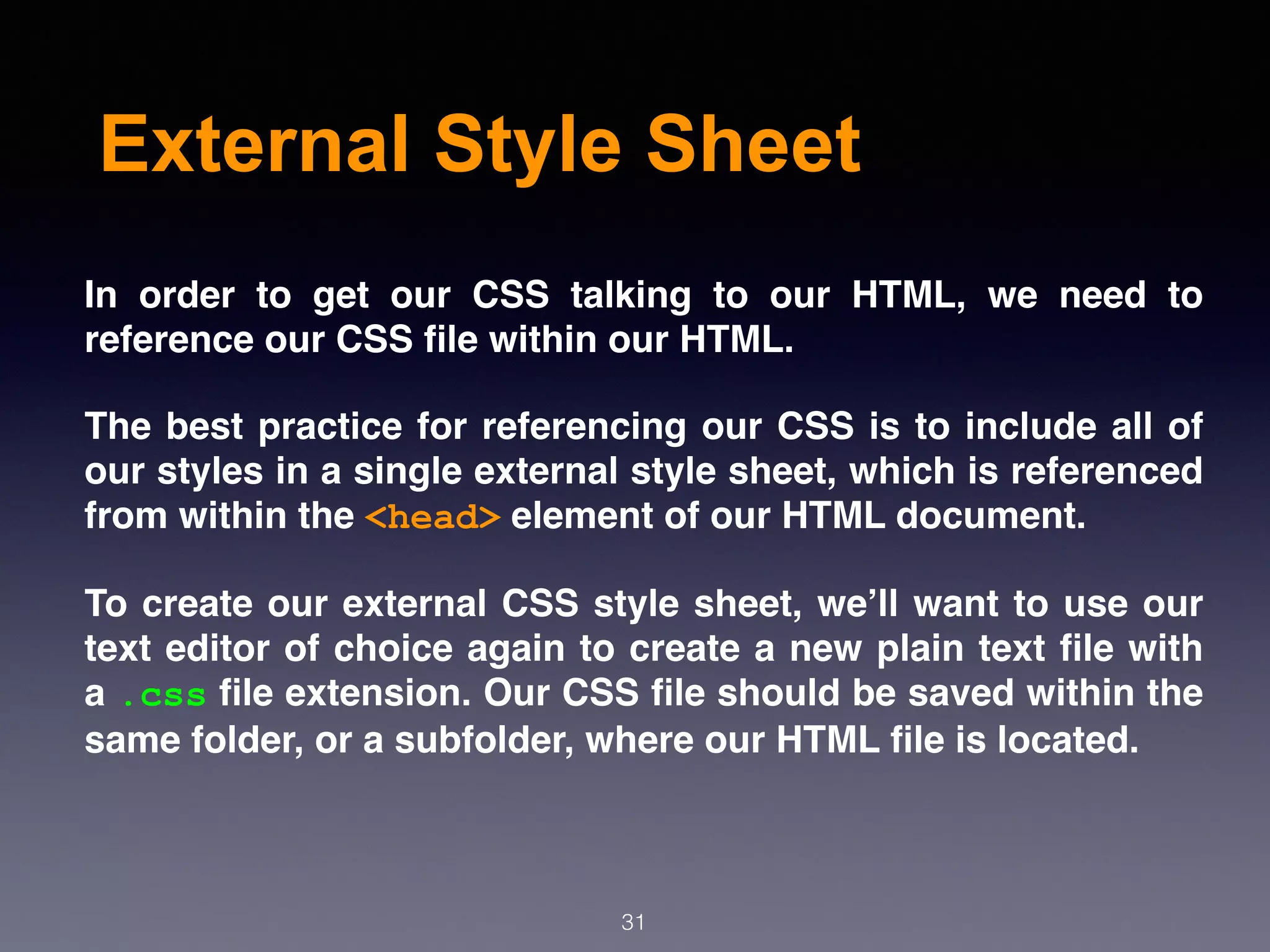 External Style Sheet

In order to get our CSS talking to our HTML, we need to reference our CSS file within our HTML.

The best practice for referencing our CSS is to include all of our styles in a single external style sheet, which is referenced from within the <head> element of our HTML document.

To create our external CSS style sheet, we'll want to use our text editor of choice again to create a new plain text file with a .css file extension. Our CSS file should be saved within the same folder, or a subfolder, where our HTML file is located.

31